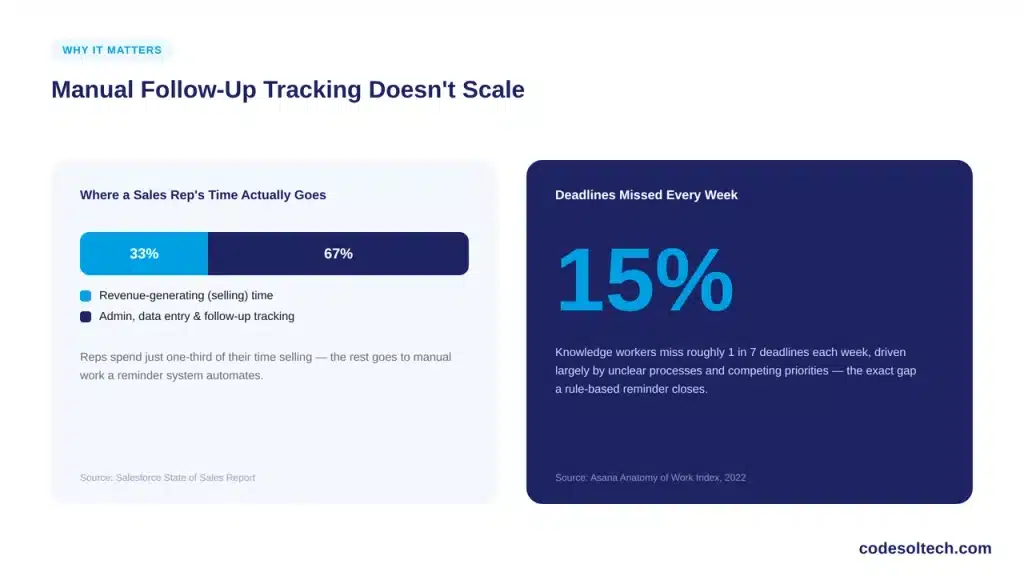 WHY IT MATTERS

Manual Follow-Up Tracking Doesn't Scale

Where a Sales Rep's Time Actually Goes

33%

67%

Revenue-generating (selling) time

Admin, data entry & follow-up tracking

Reps spend just one-third of their time selling — the rest goes to manual work a reminder system automates.

Source: Salesforce State of Sales Report

Deadlines Missed Every Week

15%

Knowledge workers miss roughly 1 in 7 deadlines each week, driven largely by unclear processes and competing priorities — the exact gap a rule-based reminder closes.

Source: Asana Anatomy of Work Index, 2022

codesoltech.com